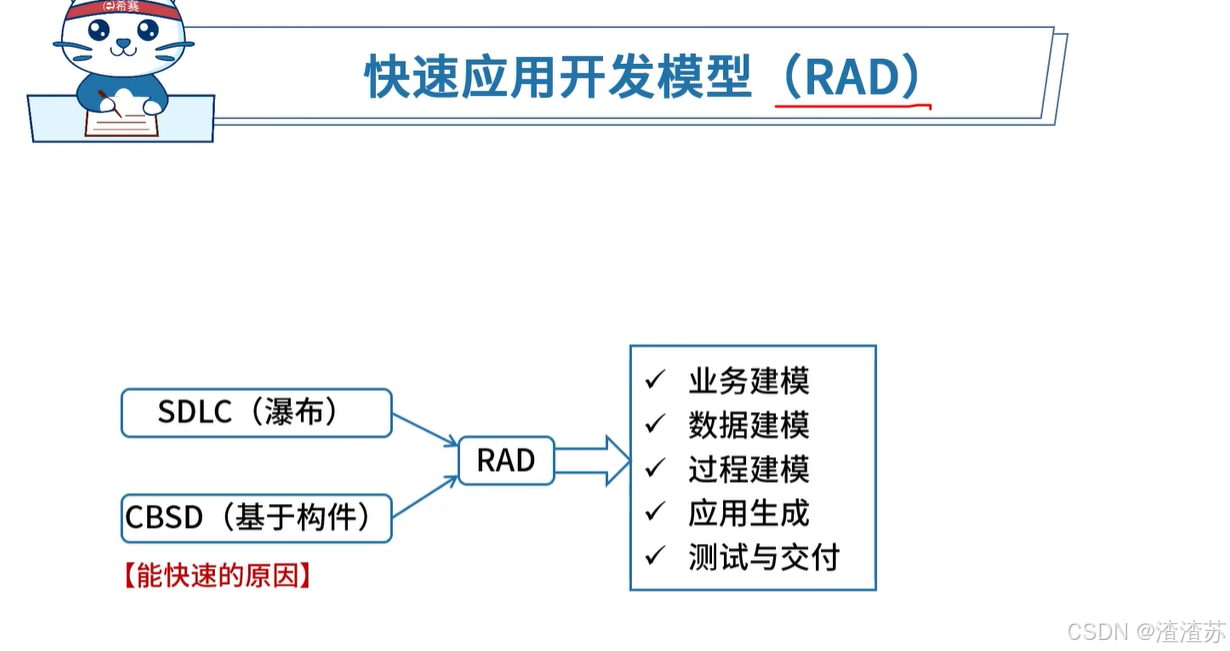 希赛

快速应用开发模型（RAD）

SDLC（瀑布）

CBSD（基于构件）

【能快速的原因】

RAD

✓ 业务建模
✓ 数据建模
✓ 过程建模
✓ 应用生成
✓ 测试与交付

CSDN @渣渣苏